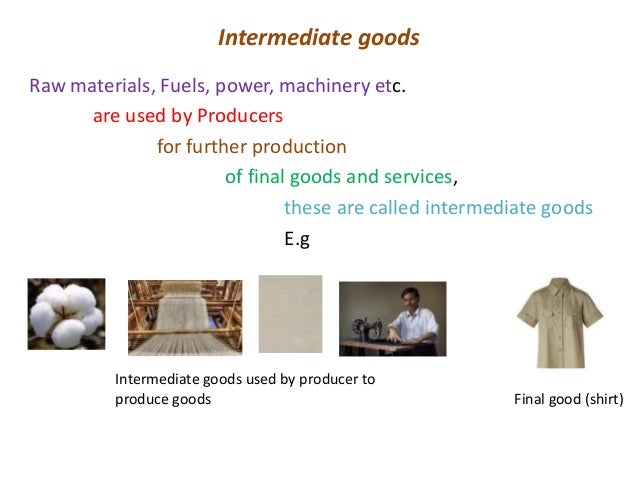 Intermediate goods

Raw materials, Fuels, power, machinery etc.

are used by Producers

for further production

of final goods and services,

these are called intermediate goods

E.g

Intermediate goods used by producer to produce goods

Final good (shirt)